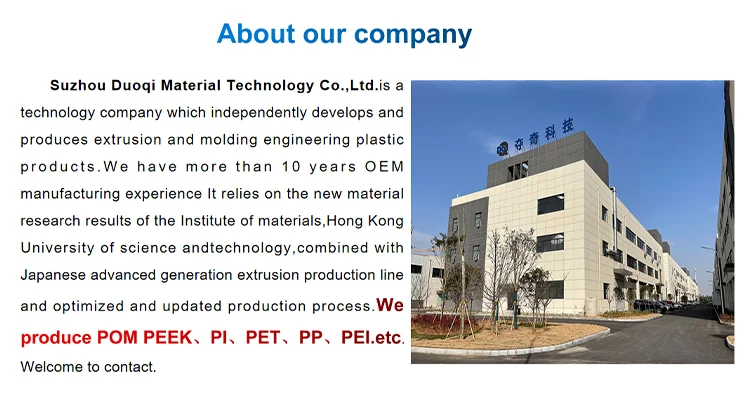 About our company

Suzhou Duoqi Material Technology Co.,Ltd.is a technology company which independently develops and produces extrusion and molding engineering plastic products.We have more than 10 years OEM manufacturing experience It relies on the new material research results of the Institute of materials,Hong Kong University of science andtechnology,combined with Japanese advanced generation extrusion production line and optimized and updated production process.We produce POM PEEK、PI、PET、PP、PEI.etc. Welcome to contact.

夺奇科技